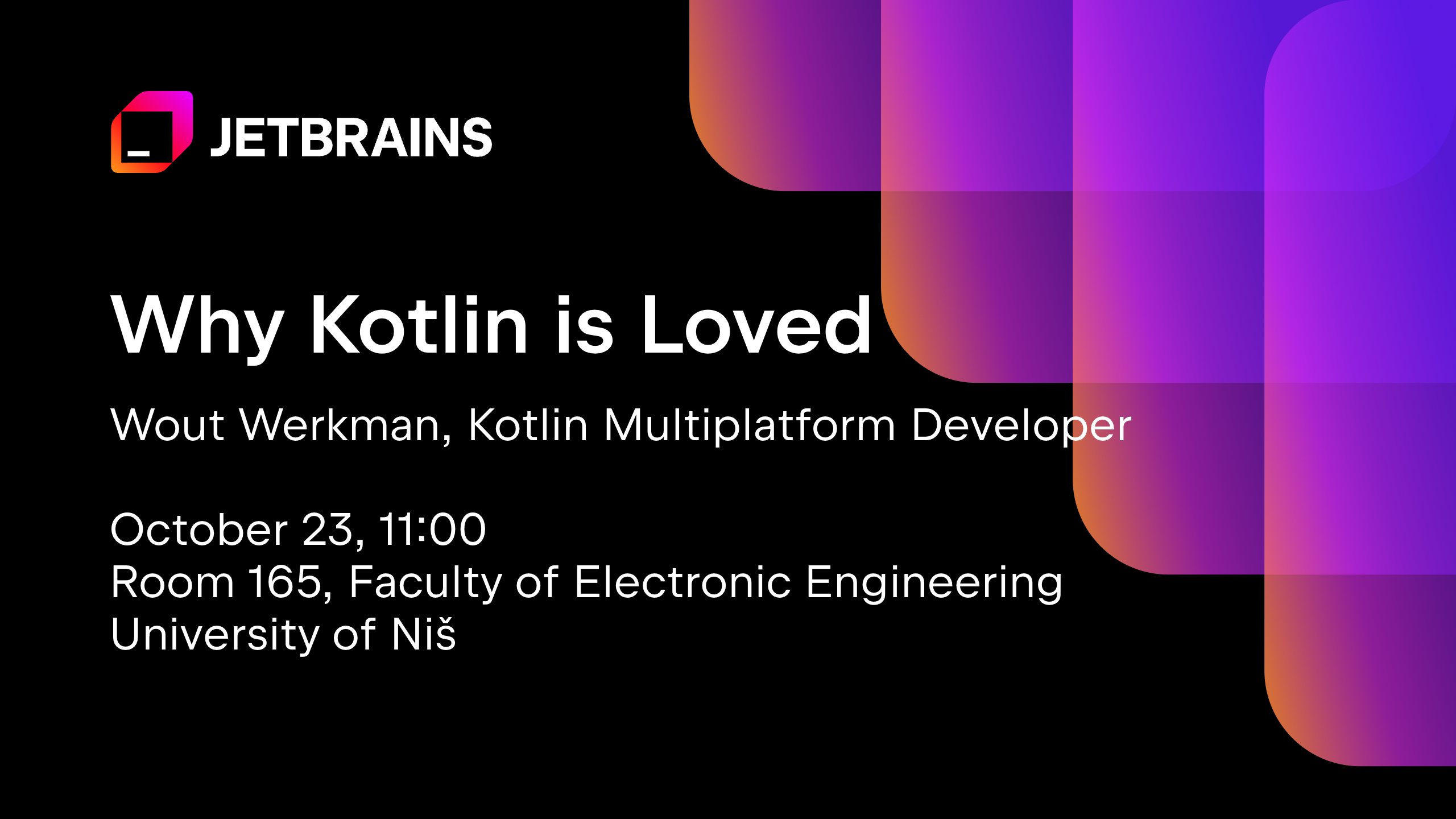 JETBRAINS

Why Kotlin is Loved

Wout Werkman, Kotlin Multiplatform Developer

October 23, 11:00
Room 165, Faculty of Electronic Engineering
University of Niš